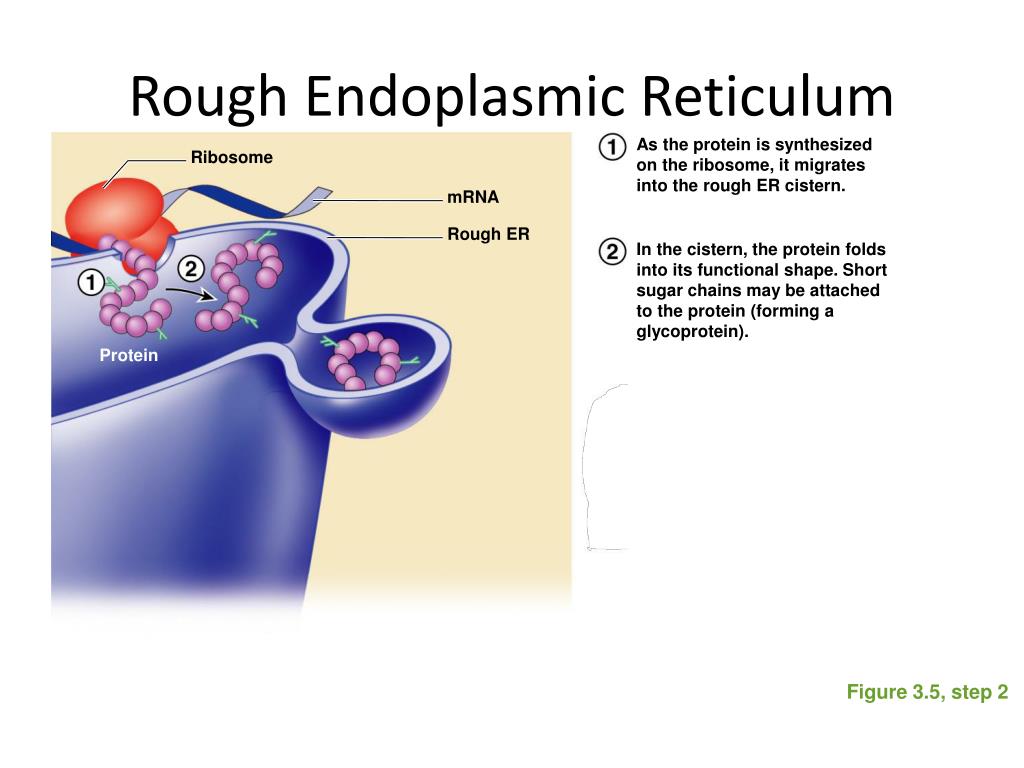 Rough Endoplasmic Reticulum

Ribosome

mRNA

Rough ER

1

2

Protein

1 As the protein is synthesized on the ribosome, it migrates into the rough ER cistern.

2 In the cistern, the protein folds into its functional shape. Short sugar chains may be attached to the protein (forming a glycoprotein).

Figure 3.5, step 2